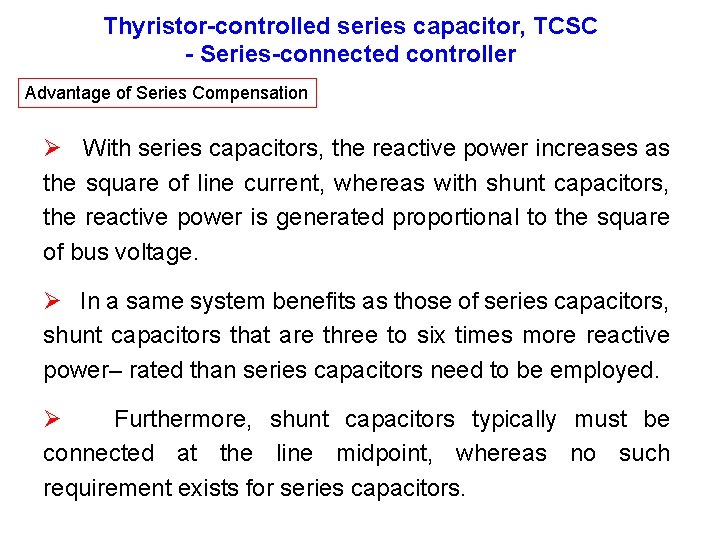 Thyristor-controlled series capacitor, TCSC
- Series-connected controller

Advantage of Series Compensation

➢ With series capacitors, the reactive power increases as the square of line current, whereas with shunt capacitors, the reactive power is generated proportional to the square of bus voltage.

➢ In a same system benefits as those of series capacitors, shunt capacitors that are three to six times more reactive power– rated than series capacitors need to be employed.

➢ Furthermore, shunt capacitors typically must be connected at the line midpoint, whereas no such requirement exists for series capacitors.